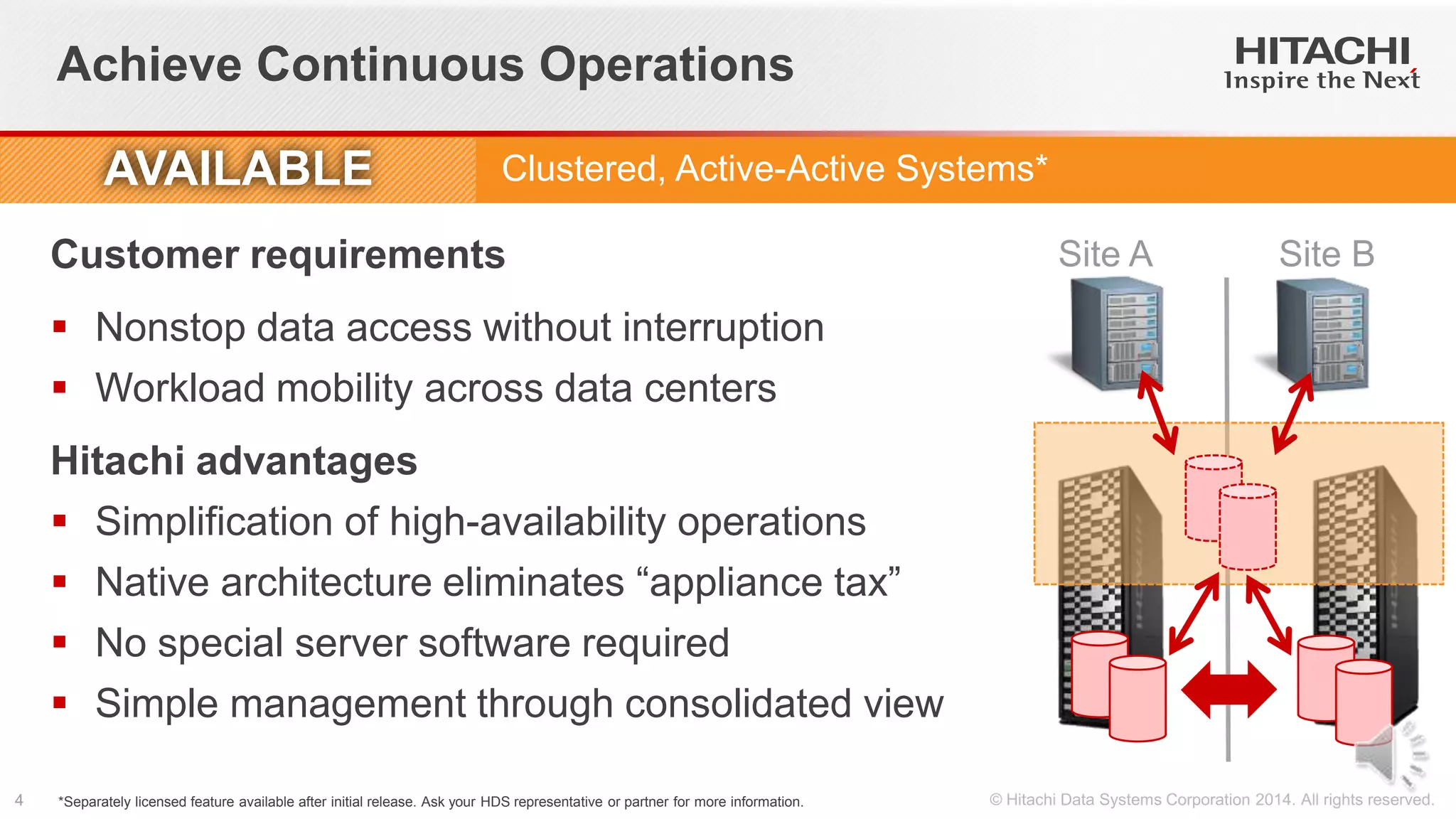 Achieve Continuous Operations

HITACHI
Inspire the Next

AVAILABLE

Clustered, Active-Active Systems*

Customer requirements

▪ Nonstop data access without interruption
▪ Workload mobility across data centers

Hitachi advantages

▪ Simplification of high-availability operations
▪ Native architecture eliminates “appliance tax”
▪ No special server software required
▪ Simple management through consolidated view

Site A

Site B

4

*Separately licensed feature available after initial release. Ask your HDS representative or partner for more information.

© Hitachi Data Systems Corporation 2014. All rights reserved.